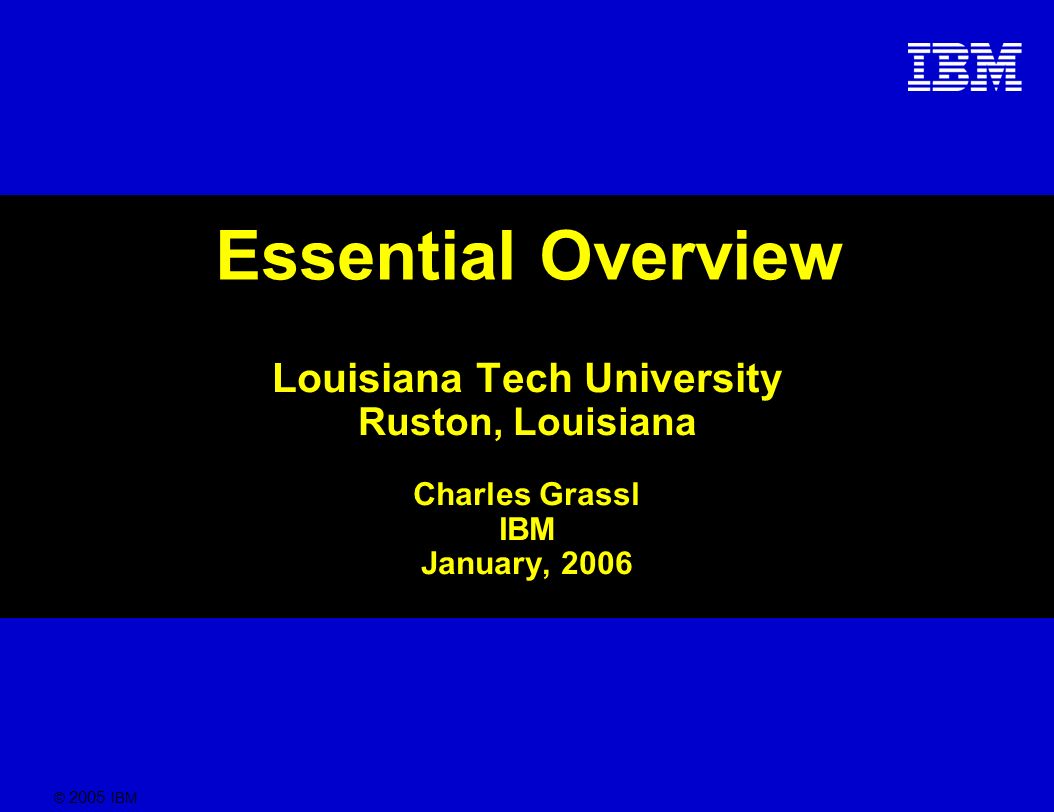 IBM

Essential Overview

Louisiana Tech University
Ruston, Louisiana

Charles Grassl
IBM
January, 2006

© 2005 IBM